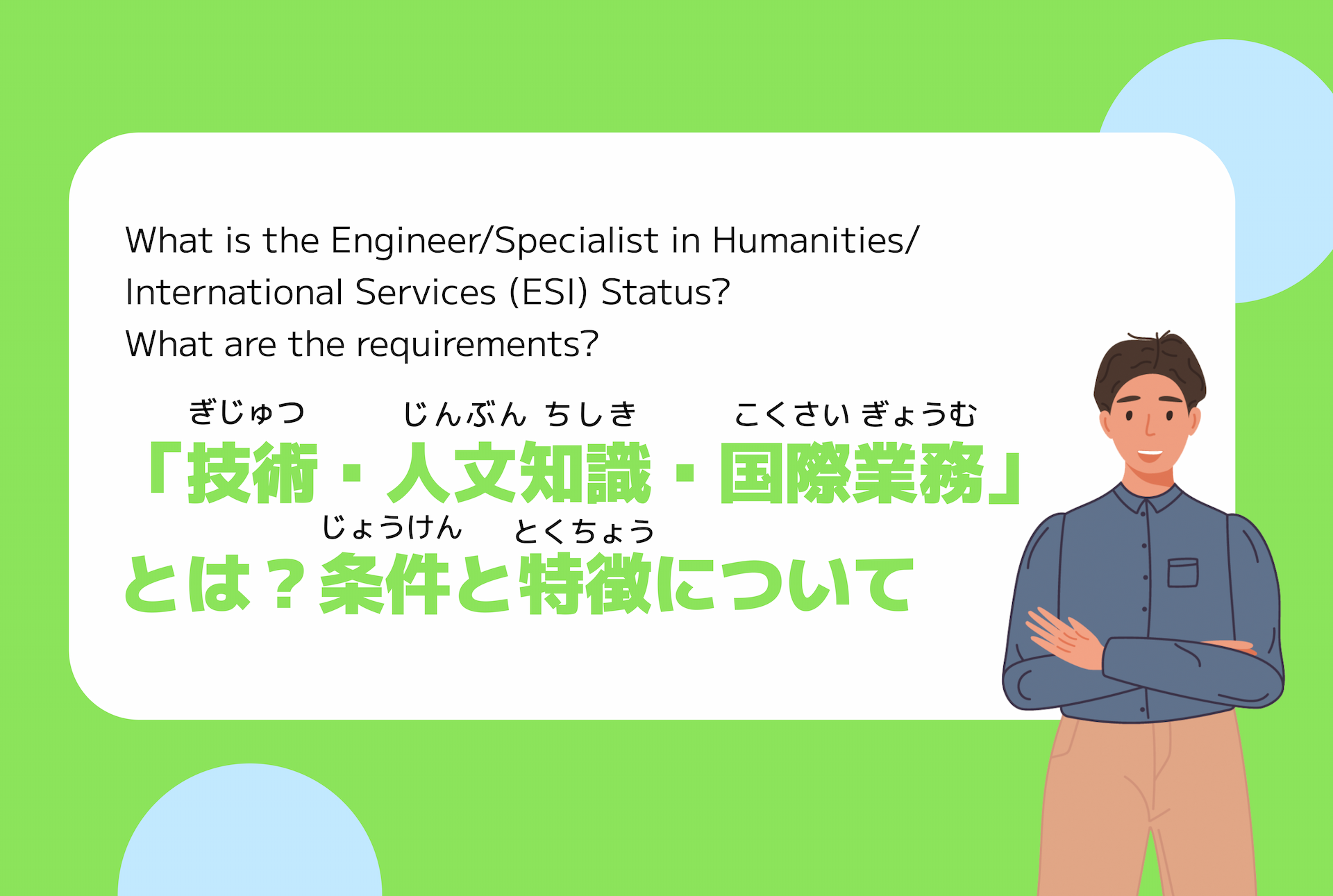 What is the Engineer/Specialist in Humanities/ International Services (ESI) Status?
What are the requirements?

ぎじゅつ　じんぶん ちしき　こくさい ぎょうむ
「技術・人文知識・国際業務」
じょうけん　とくちょう
とは？条件と特徴について